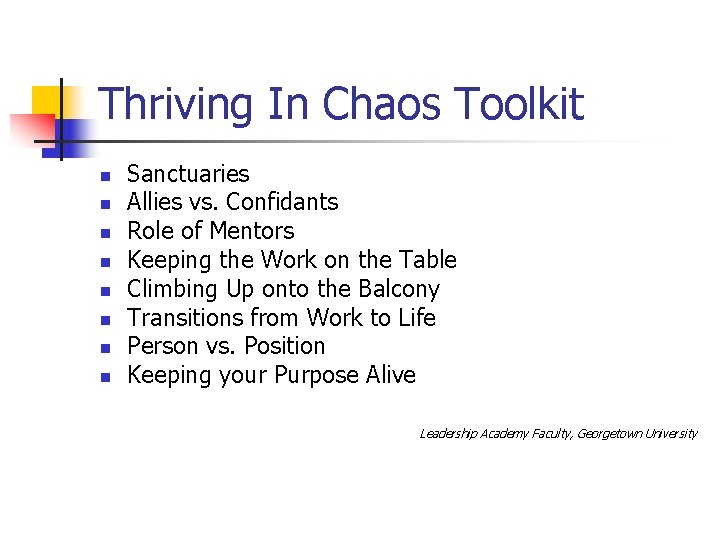 Thriving In Chaos Toolkit

- Sanctuaries
- Allies vs. Confidants
- Role of Mentors
- Keeping the Work on the Table
- Climbing Up onto the Balcony
- Transitions from Work to Life
- Person vs. Position
- Keeping your Purpose Alive

Leadership Academy Faculty, Georgetown University